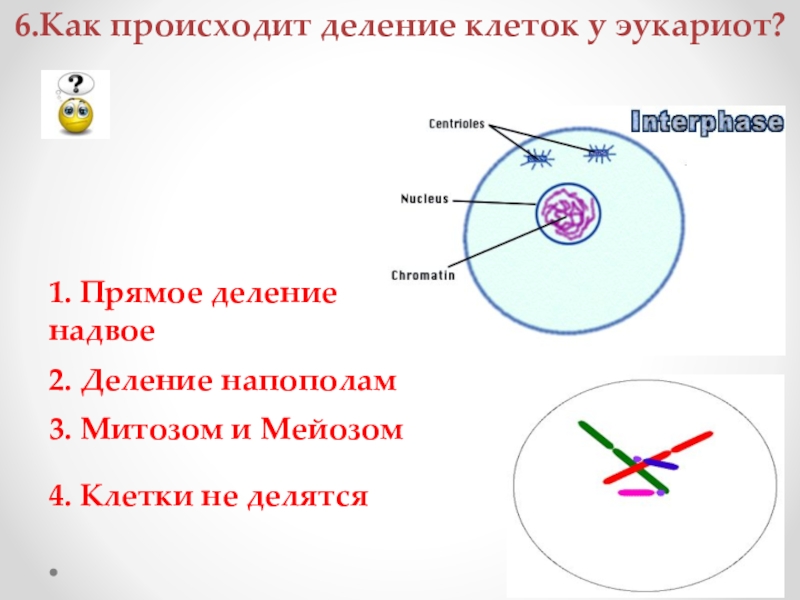 6.Как происходит деление клеток у эукариот?

?

Interphase

Centrioles

Nucleus

Chromatin

1. Прямое деление надвое

2. Деление напополам

3. Митозом и Мейозом

4. Клетки не делятся